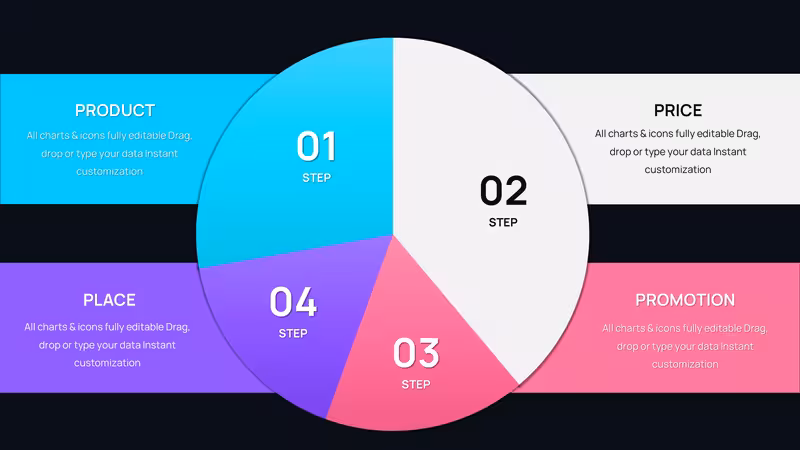 PRODUCT

All charts & icons fully editable Drag, drop or type your data Instant customization

01
STEP

02
STEP

PRICE

All charts & icons fully editable Drag, drop or type your data Instant customization

PLACE

All charts & icons fully editable Drag, drop or type your data Instant customization

04
STEP

03
STEP

PROMOTION

All charts & icons fully editable Drag, drop or type your data Instant customization